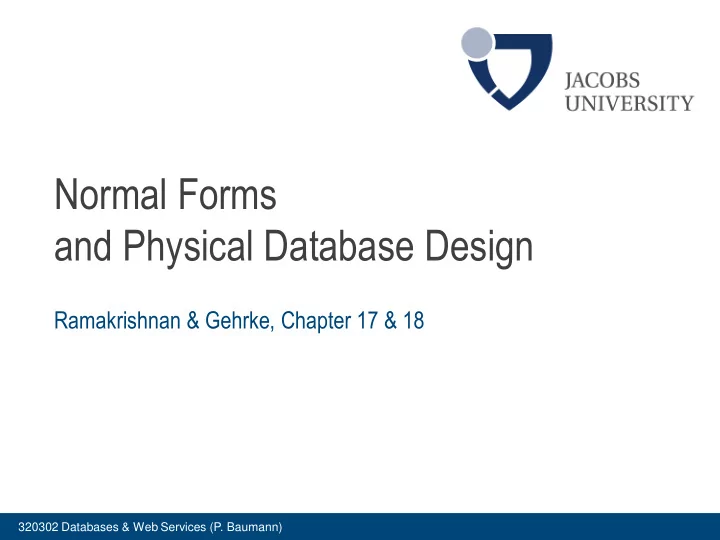 JACOBS
UNIVERSITY

Normal Forms
and Physical Database Design

Ramakrishnan & Gehrke, Chapter 17 & 18

320302 Databases & Web Services (P. Baumann)